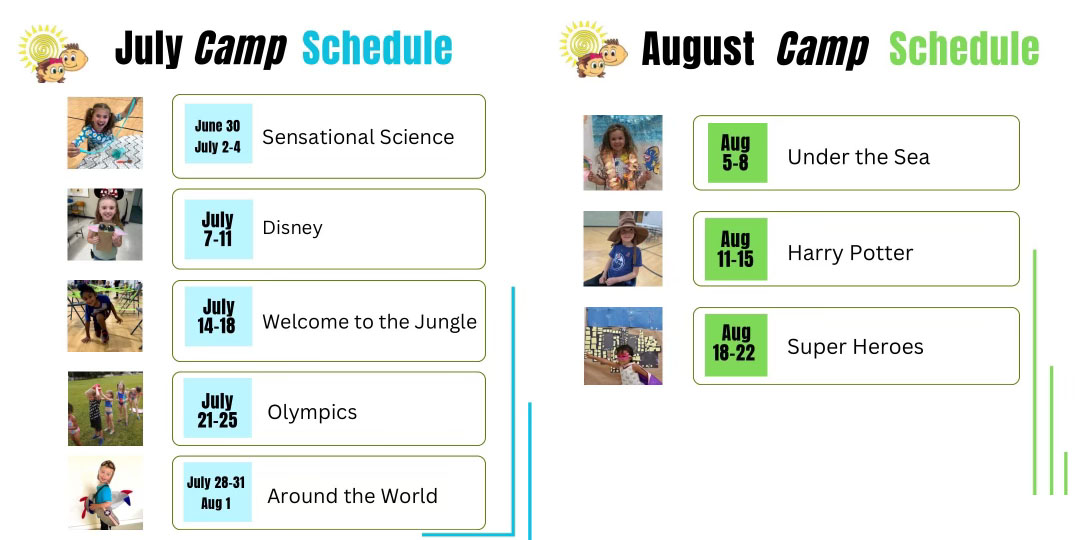 July Camp Schedule

June 30
July 2-4
Sensational Science

July
7-11
Disney

July
14-18
Welcome to the Jungle

July
21-25
Olympics

July 28-31
Aug 1
Around the World

August Camp Schedule

Aug
5-8
Under the Sea

Aug
11-15
Harry Potter

Aug
18-22
Super Heroes